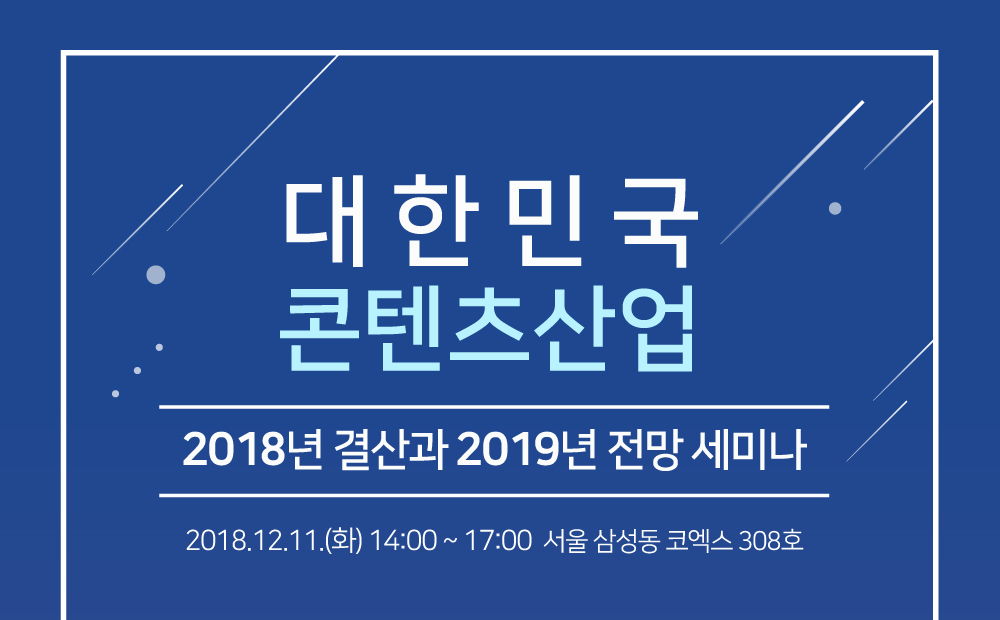 대한민국
콘텐츠산업

2018년 결산과 2019년 전망 세미나

2018.12.11.(화) 14:00 ~ 17:00 서울 삼성동 코엑스 308호